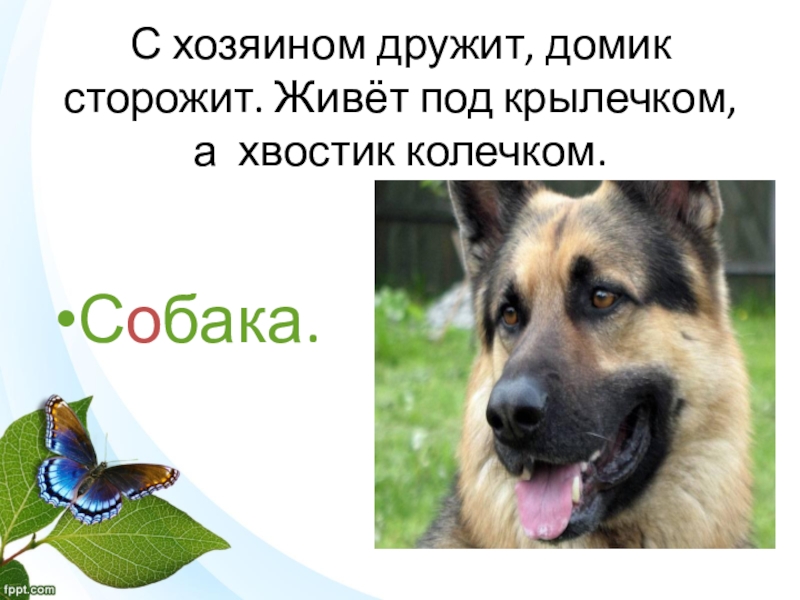 С хозяином дружит, домик сторожит. Живёт под крылечком, а хвостик колечком.

•Собака.

fppt.com